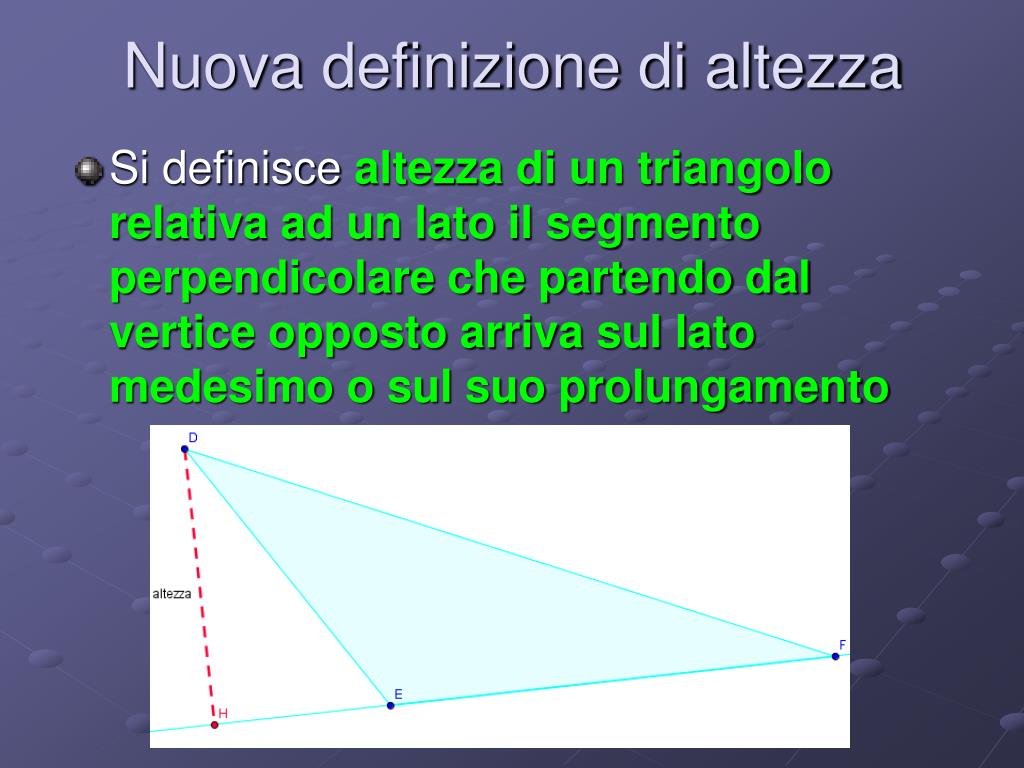 Nuova definizione di altezza

Si definisce altezza di un triangolo relativa ad un lato il segmento perpendicolare che partendo dal vertice opposto arriva sul lato medesimo o sul suo prolungamento

D
altezza
F
E
H